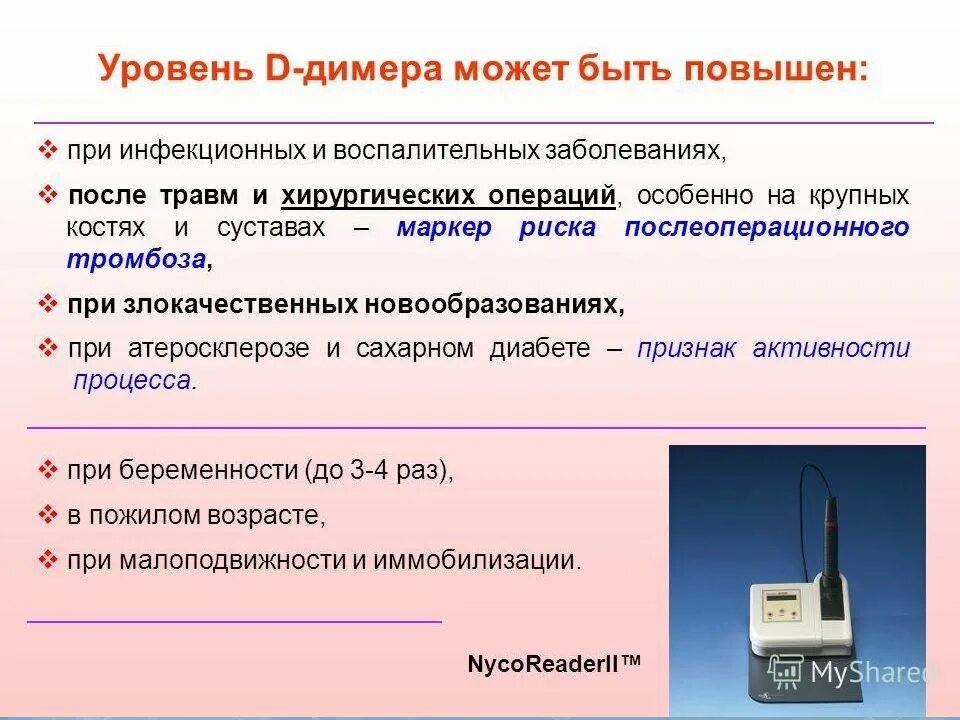 Уровень D-димера может быть повышен:

❖ при инфекционных и воспалительных заболеваниях,

❖ после травм и хирургических операций, особенно на крупных костях и суставах – маркер риска послеоперационного тромбоза,

❖ при злокачественных новообразованиях,

❖ при атеросклерозе и сахарном диабете – признак активности процесса.

❖ при беременности (до 3-4 раз),

❖ в пожилом возрасте,

❖ при малоподвижности и иммобилизации.

NycoReaderII™

MyShared